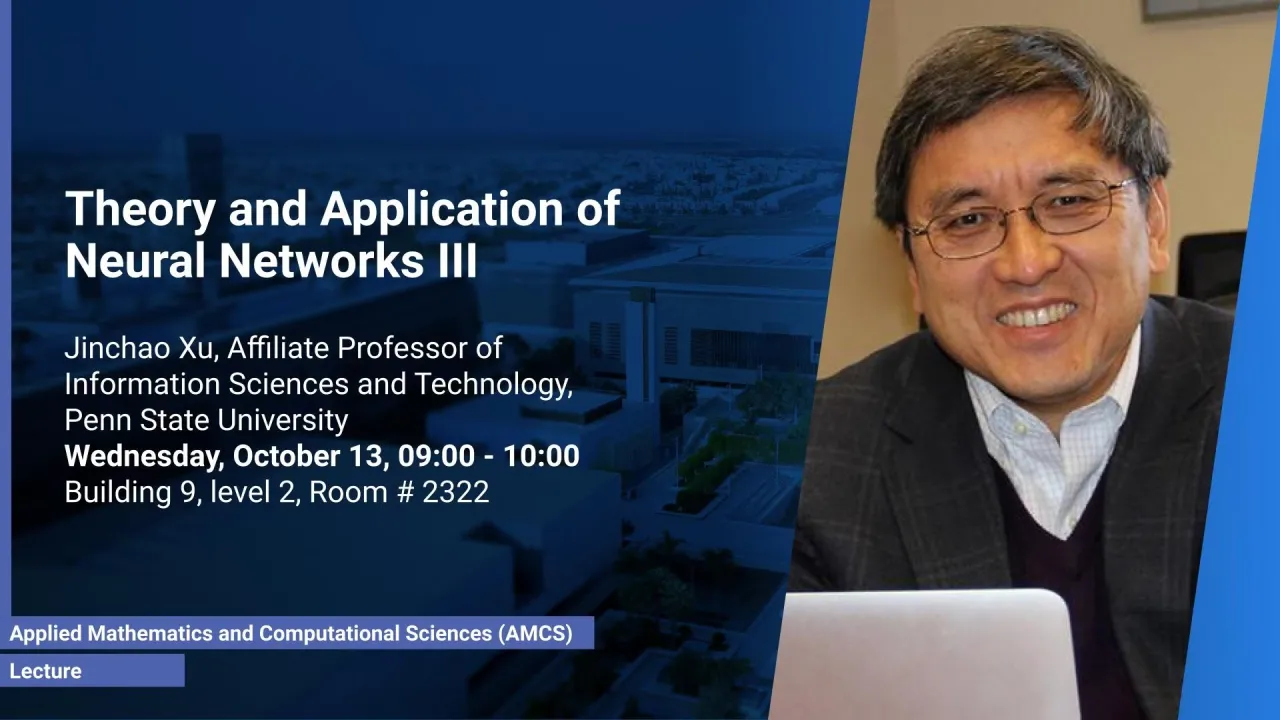 Theory and Application of Neural Networks III

Jinchao Xu, Affiliate Professor of Information Sciences and Technology, Penn State University
Wednesday, October 13, 09:00 - 10:00
Building 9, level 2, Room # 2322

Applied Mathematics and Computational Sciences (AMCS)

Lecture